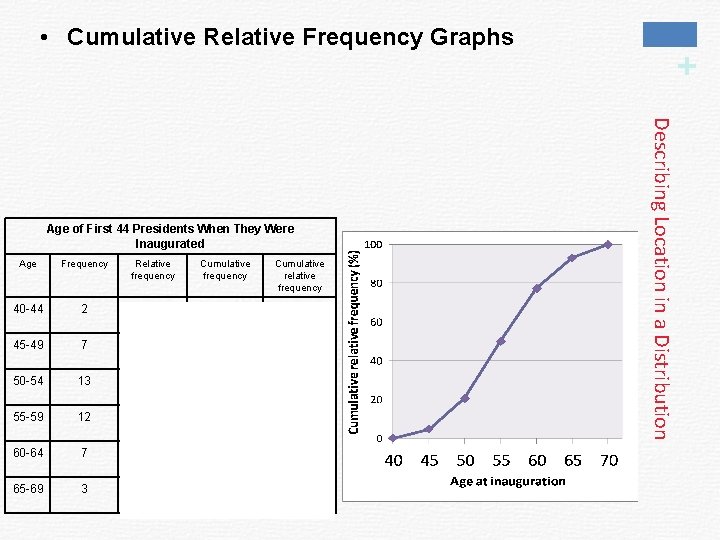 • Cumulative Relative Frequency Graphs

+

Describing Location in a Distribution

Age of First 44 Presidents When They Were Inaugurated

| Age | Frequency | Relative frequency | Cumulative frequency | Cumulative relative frequency |
|---|---|---|---|---|
| 40-44 | 2 | | | |
| 45-49 | 7 | | | |
| 50-54 | 13 | | | |
| 55-59 | 12 | | | |
| 60-64 | 7 | | | |
| 65-69 | 3 | | | |

Cumulative relative frequency (%)

100
80
60
40
20
0

40 45 50 55 60 65 70

Age at inauguration